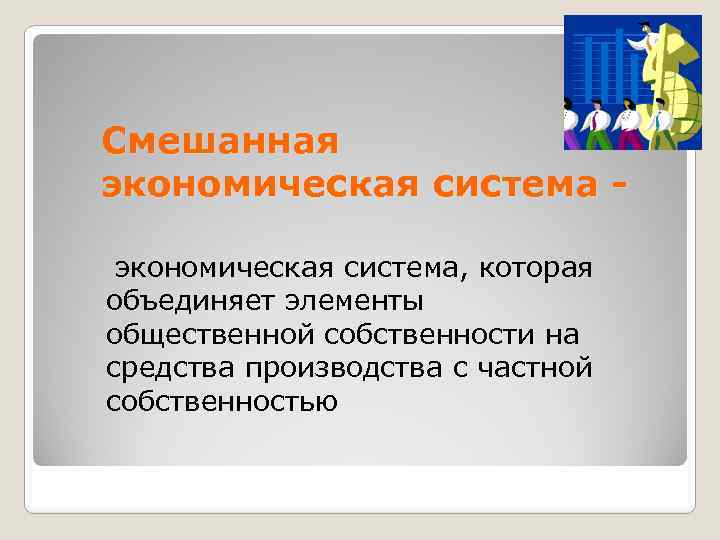 Смешанная экономическая система -

экономическая система, которая объединяет элементы общественной собственности на средства производства с частной собственностью